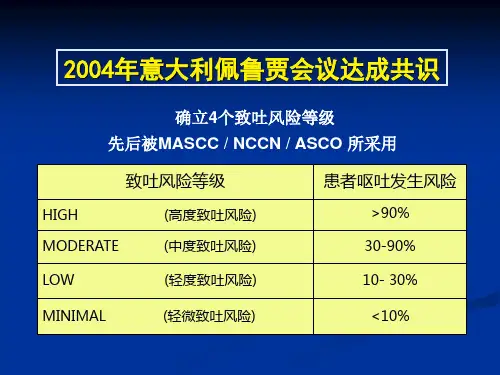 2004年意大利佩鲁贾会议达成共识

确立4个致吐风险等级
先后被MASCC / NCCN / ASCO 所采用

| 致吐风险等级 | 患者呕吐发生风险 |
|---|---|
| HIGH (高度致吐风险) | >90% |
| MODERATE (中度致吐风险) | 30-90% |
| LOW (轻度致吐风险) | 10- 30% |
| MINIMAL (轻微致吐风险) | <10% |